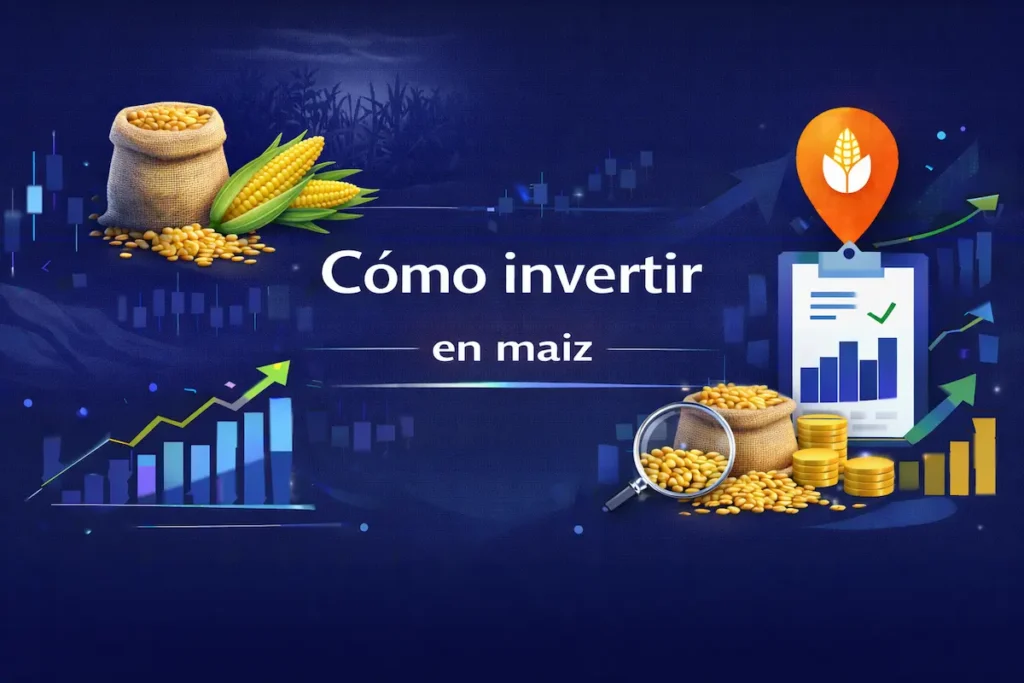 Cómo invertir

en maiz